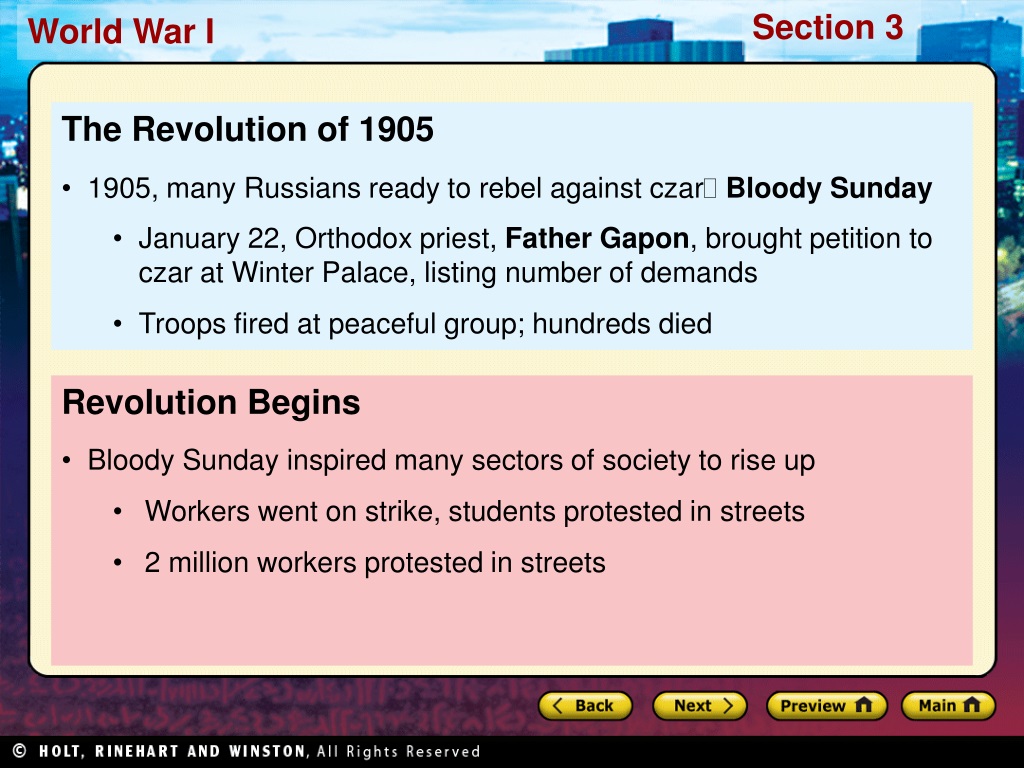 World War I

Section 3

The Revolution of 1905

• 1905, many Russians ready to rebel against czar Bloody Sunday

• January 22, Orthodox priest, Father Gapon, brought petition to czar at Winter Palace, listing number of demands

• Troops fired at peaceful group; hundreds died

Revolution Begins

• Bloody Sunday inspired many sectors of society to rise up

• Workers went on strike, students protested in streets

• 2 million workers protested in streets

Back

Next

Preview

Main

© HOLT, RINEHART AND WINSTON, All Rights Reserved